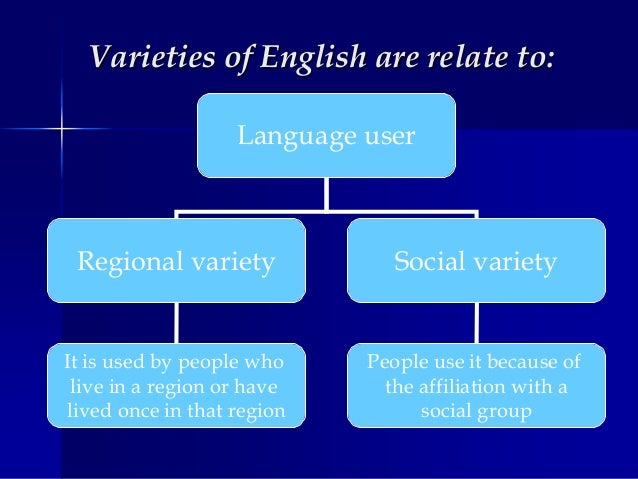 Varieties of English are relate to:

Language user

Regional variety

Social variety

It is used by people who live in a region or have lived once in that region

People use it because of the affiliation with a social group